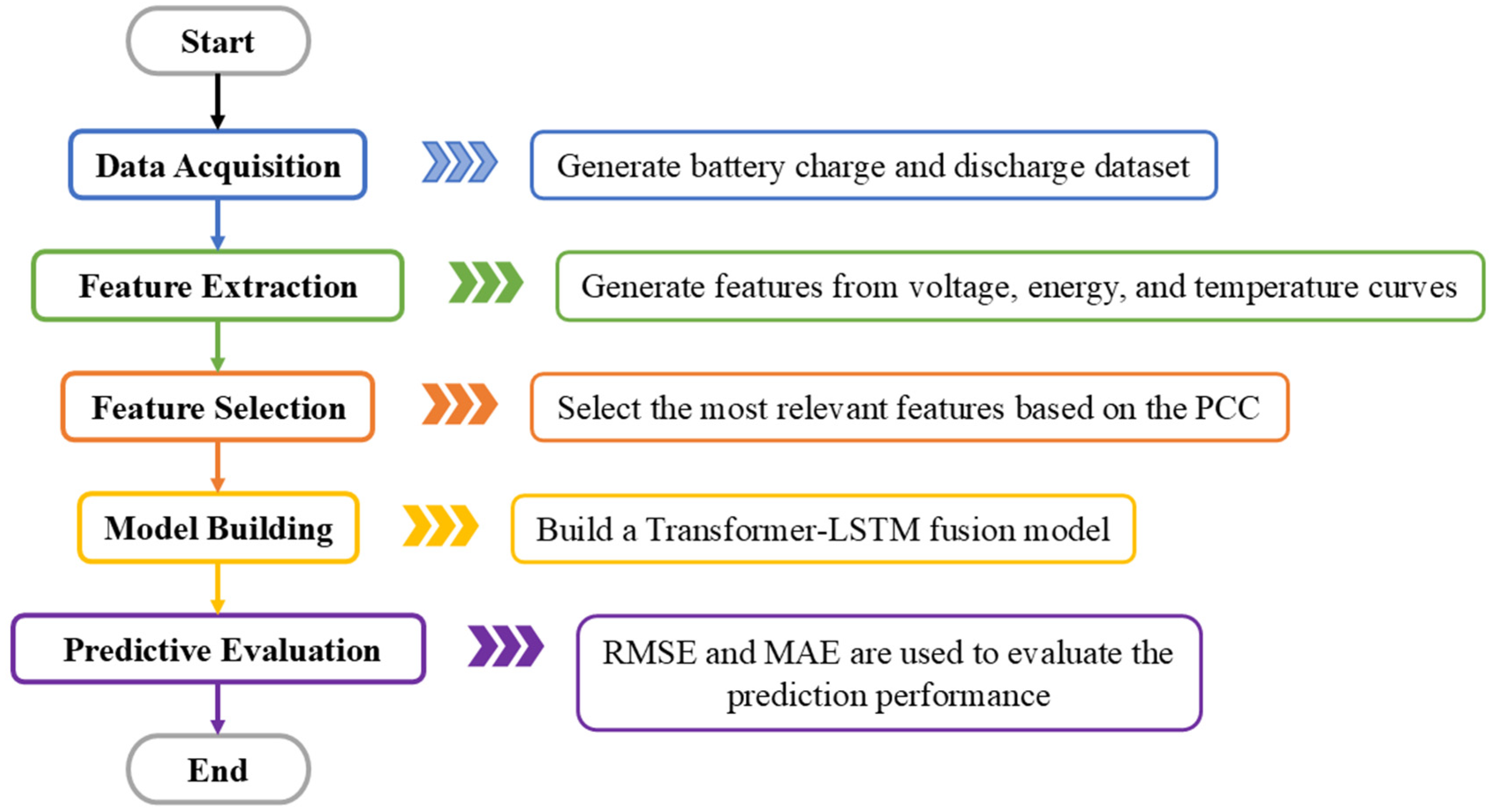 Start

Data Acquisition

Generate battery charge and discharge dataset

Feature Extraction

Generate features from voltage, energy, and temperature curves

Feature Selection

Select the most relevant features based on the PCC

Model Building

Build a Transformer-LSTM fusion model

Predictive Evaluation

RMSE and MAE are used to evaluate the prediction performance

End